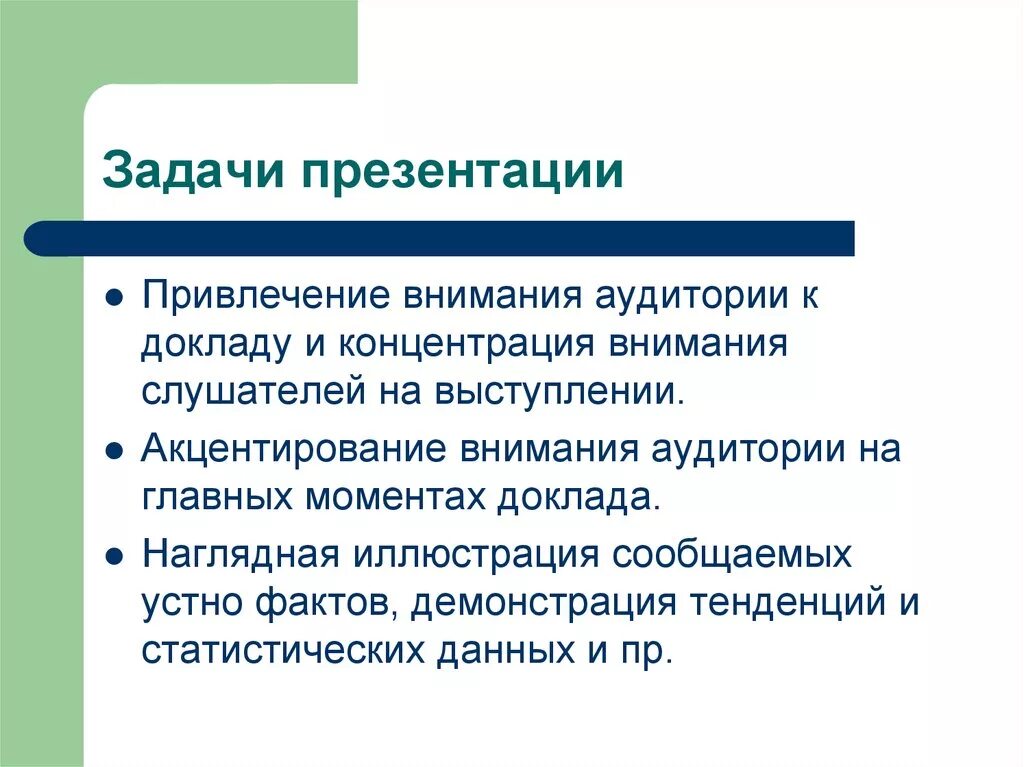 Задачи презентации

- Привлечение внимания аудитории к докладу и концентрация внимания слушателей на выступлении.
- Акцентирование внимания аудитории на главных моментах доклада.
- Наглядная иллюстрация сообщаемых устно фактов, демонстрация тенденций и статистических данных и пр.